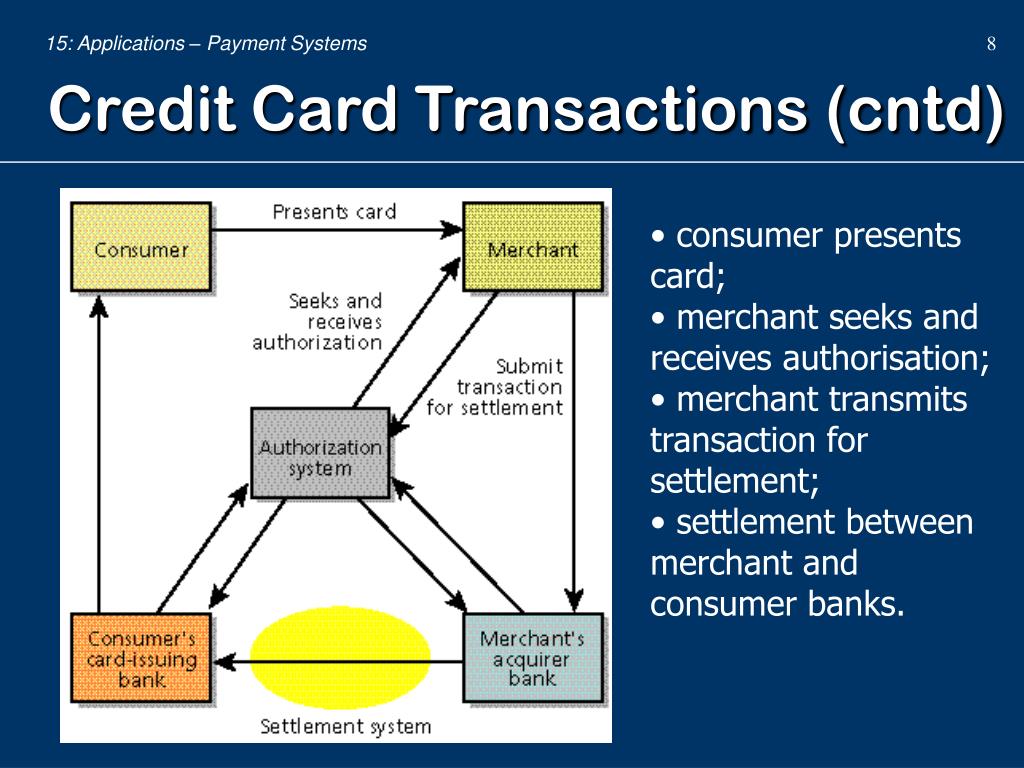 15: Applications – Payment Systems

8

Credit Card Transactions (cntd)

Consumer

Presents card

Merchant

Seeks and receives authorization

Submit transaction for settlement

Authorization system

Consumer's card-issuing bank

Merchant's acquirer bank

Settlement system

• consumer presents card;
• merchant seeks and receives authorisation;
• merchant transmits transaction for settlement;
• settlement between merchant and consumer banks.